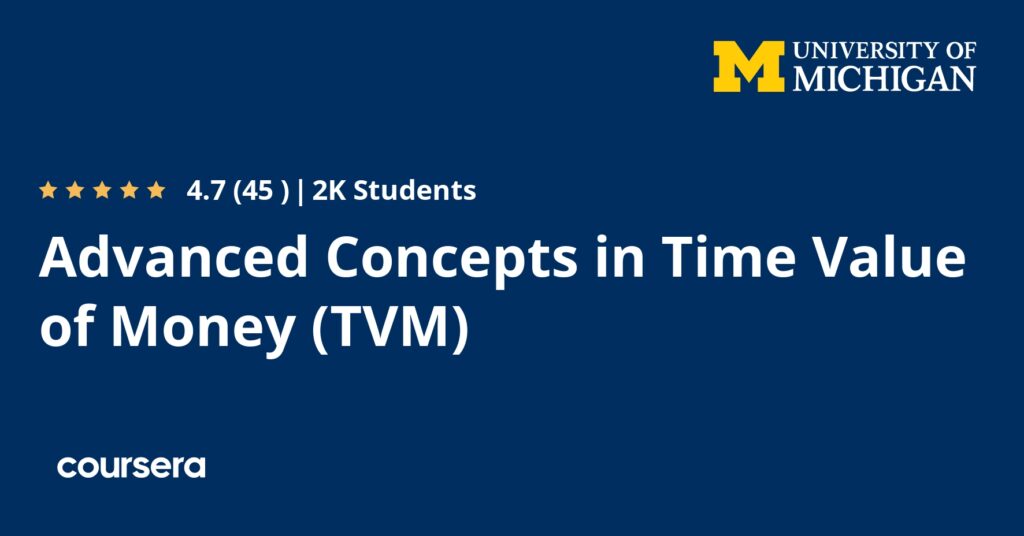 M UNIVERSITY OF MICHIGAN

4.7 (45 ) | 2K Students

Advanced Concepts in Time Value of Money (TVM)

coursera